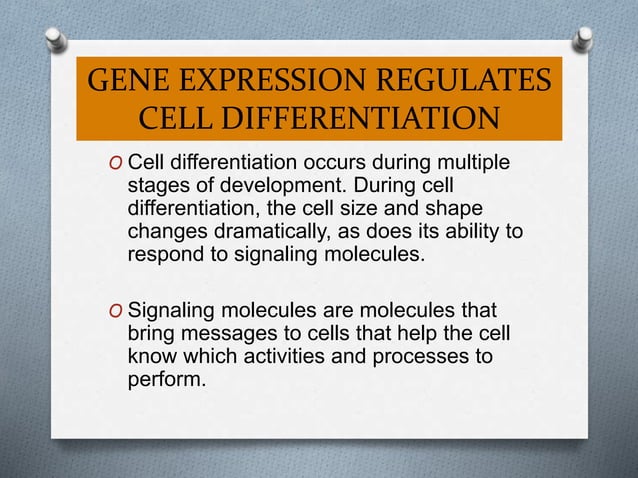 GENE EXPRESSION REGULATES CELL DIFFERENTIATION

O Cell differentiation occurs during multiple stages of development. During cell differentiation, the cell size and shape changes dramatically, as does its ability to respond to signaling molecules.

O Signaling molecules are molecules that bring messages to cells that help the cell know which activities and processes to perform.